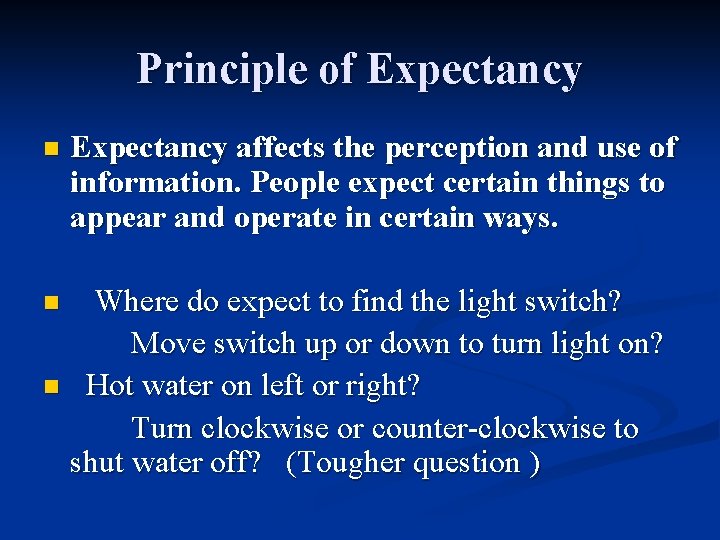 Principle of Expectancy

Expectancy affects the perception and use of information. People expect certain things to appear and operate in certain ways.

Where do expect to find the light switch?

Move switch up or down to turn light on?

Hot water on left or right?

Turn clockwise or counter-clockwise to shut water off? (Tougher question )